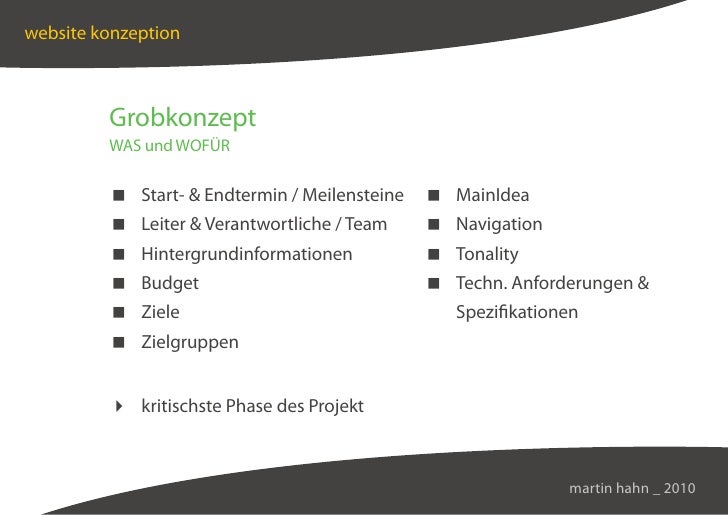 website konzeption

Grobkonzept
WAS und WOFÜR

- Start- & Endtermin / Meilensteine
- Leiter & Verantwortliche / Team
- Hintergrundinformationen
- Budget
- Ziele
- Zielgruppen

- MainIdea
- Navigation
- Tonality
- Techn. Anforderungen & Spezifikationen

kritischste Phase des Projekt

martin hahn _ 2010